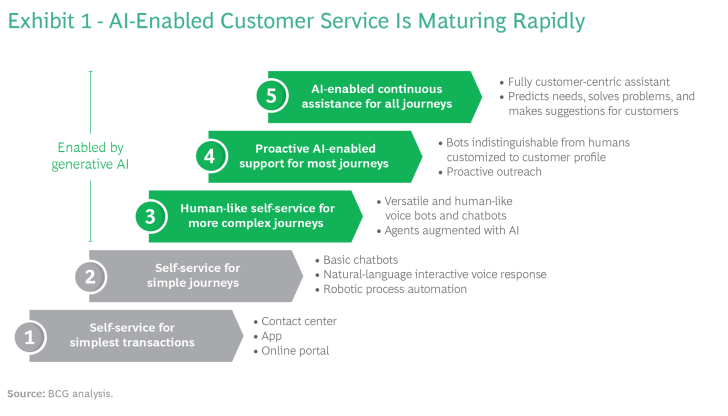 Exhibit 1 - AI-Enabled Customer Service Is Maturing Rapidly

Enabled by generative AI

5 AI-enabled continuous assistance for all journeys
• Fully customer-centric assistant
• Predicts needs, solves problems, and makes suggestions for customers

4 Proactive AI-enabled support for most journeys
• Bots indistinguishable from humans customized to customer profile
• Proactive outreach

3 Human-like self-service for more complex journeys
• Versatile and human-like voice bots and chatbots
• Agents augmented with AI

2 Self-service for simple journeys
• Basic chatbots
• Natural-language interactive voice response
• Robotic process automation

1 Self-service for simplest transactions
• Contact center
• App
• Online portal

Source: BCG analysis.